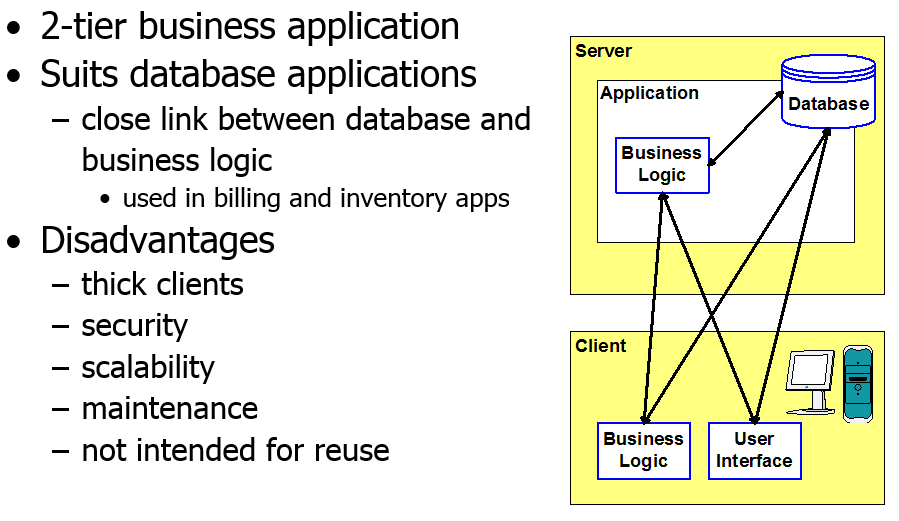 • 2-tier business application
• Suits database applications
– close link between database and business logic
• used in billing and inventory apps
• Disadvantages
– thick clients
– security
– scalability
– maintenance
– not intended for reuse

Server
Application
Database
Business Logic

Client
Business Logic
User Interface